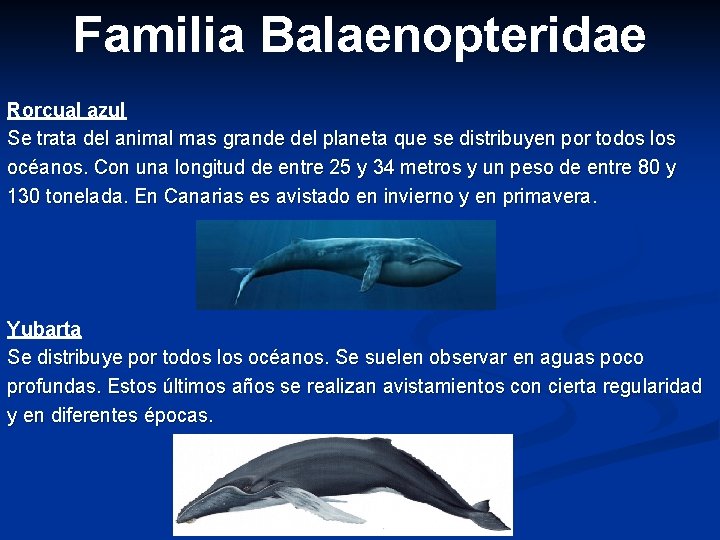 Familia Balaenopteridae

Rorcual azul
Se trata del animal mas grande del planeta que se distribuyen por todos los océanos. Con una longitud de entre 25 y 34 metros y un peso de entre 80 y 130 tonelada. En Canarias es avistado en invierno y en primavera.

Yubarta
Se distribuye por todos los océanos. Se suelen observar en aguas poco profundas. Estos últimos años se realizan avistamientos con cierta regularidad y en diferentes épocas.